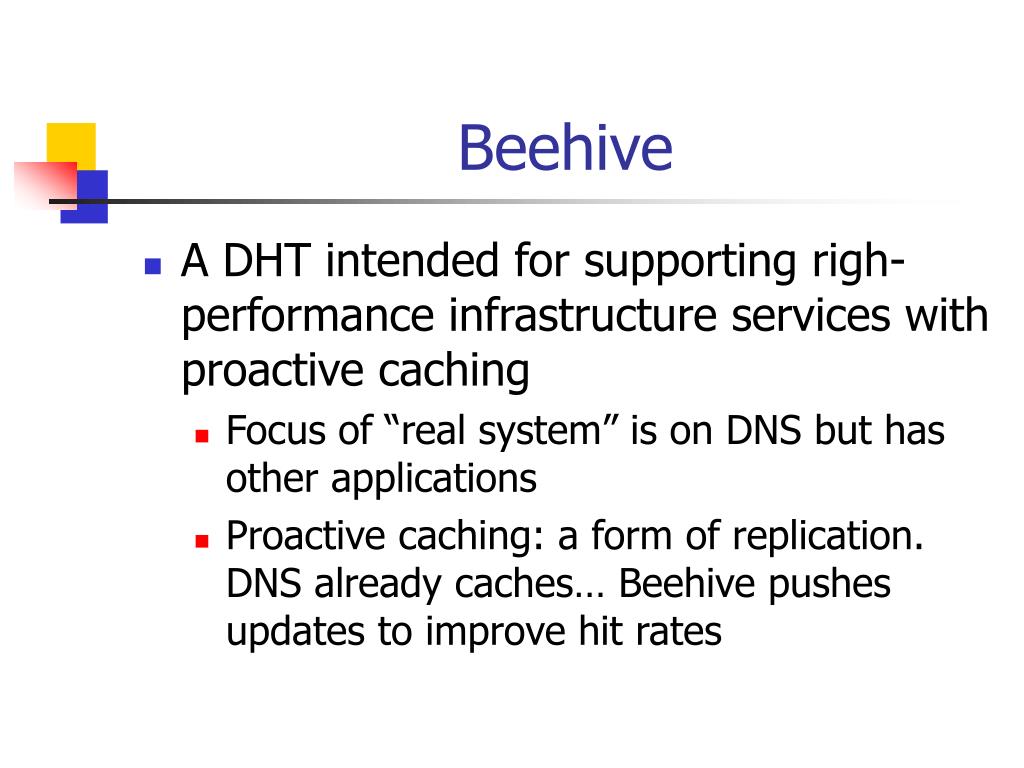 Beehive

A DHT intended for supporting righ-performance infrastructure services with proactive caching

Focus of “real system” is on DNS but has other applications

Proactive caching: a form of replication. DNS already caches… Beehive pushes updates to improve hit rates